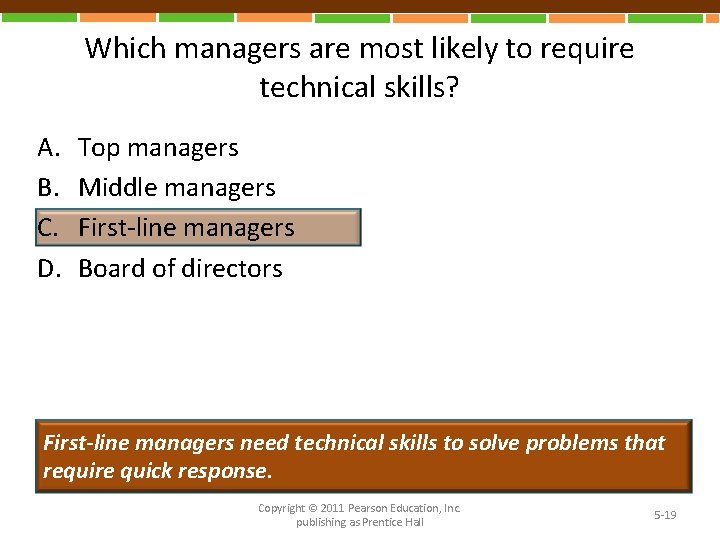 Which managers are most likely to require technical skills?

A. Top managers
B. Middle managers
C. First-line managers
D. Board of directors

First-line managers need technical skills to solve problems that require quick response.

Copyright © 2011 Pearson Education, Inc. publishing as Prentice Hall

5-19